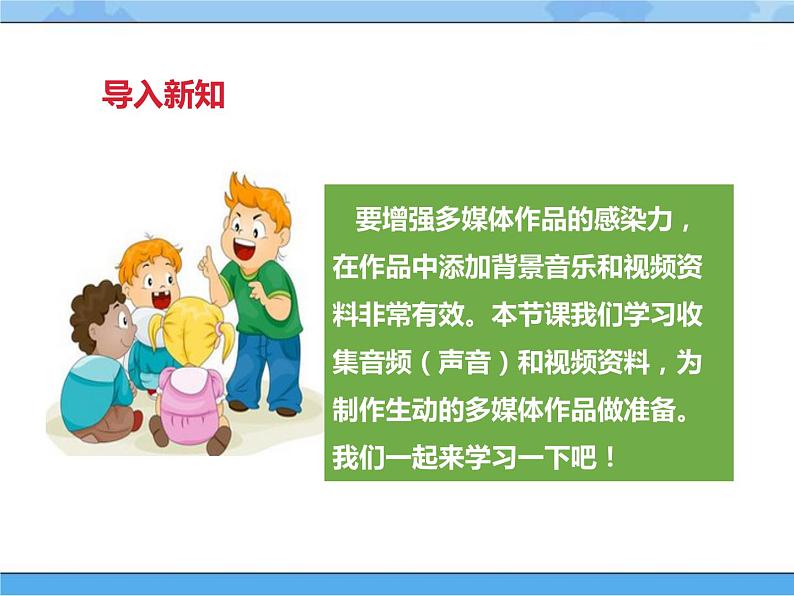 导入新知

要增强多媒体作品的感染力，在作品中添加背景音乐和视频资料非常有效。本节课我们学习收集音频（声音）和视频资料，为制作生动的多媒体作品做准备。我们一起来学习一下吧！